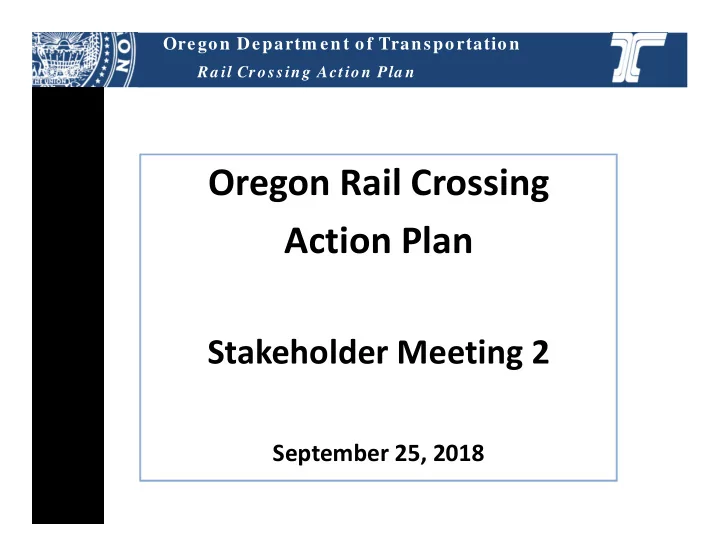 Oregon Department of Transportation
Rail Crossing Action Plan

Oregon Rail Crossing Action Plan

Stakeholder Meeting 2

September 25, 2018